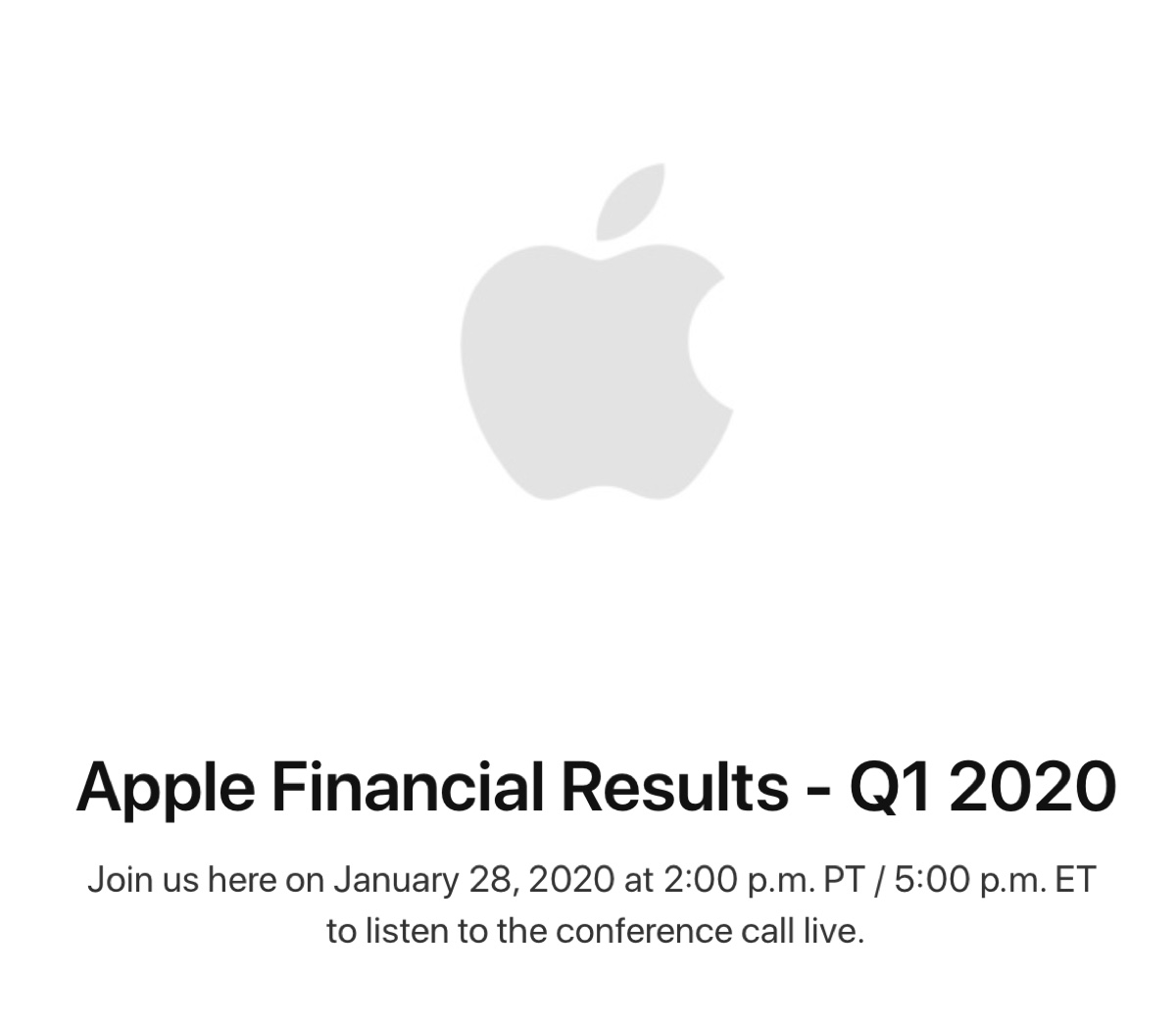 Apple Financial Results - Q1 2020

Join us here on January 28, 2020 at 2:00 p.m. PT / 5:00 p.m. ET to listen to the conference call live.